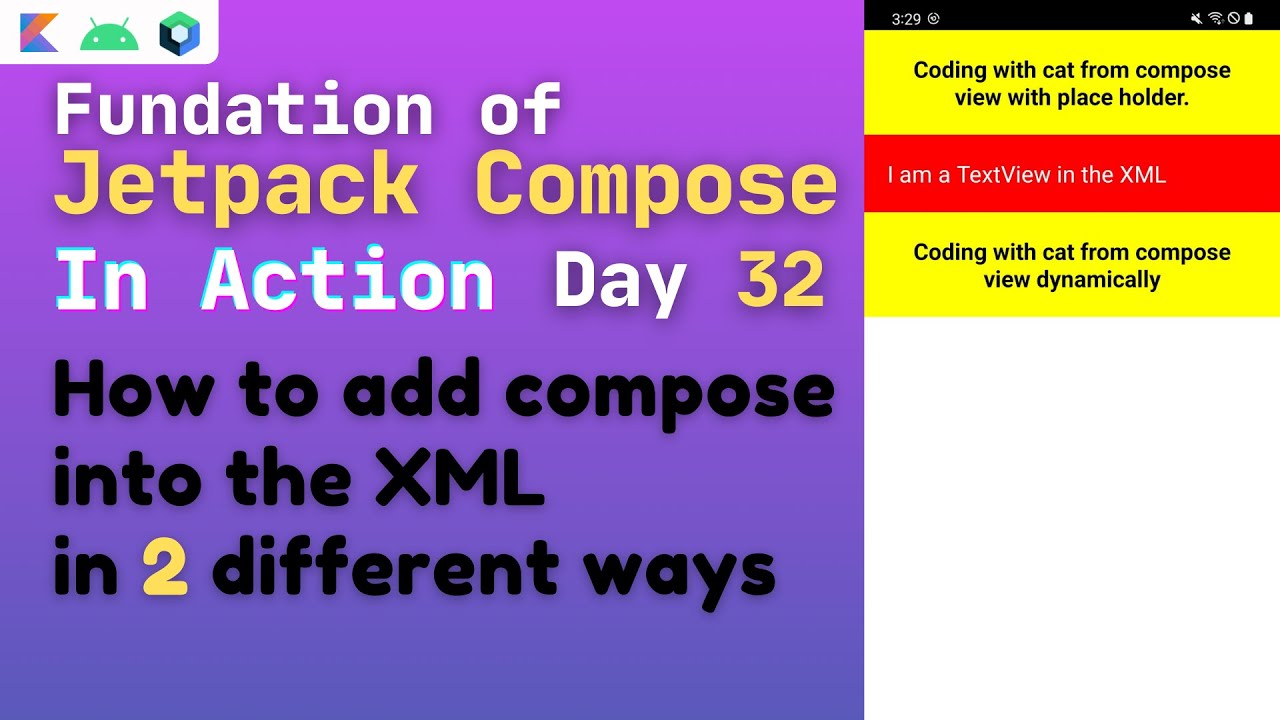 Fundation of
Jetpack Compose
In Action Day 32

How to add compose into the XML in 2 different ways

3:29

Coding with cat from compose view with place holder.

I am a TextView in the XML

Coding with cat from compose view dynamically